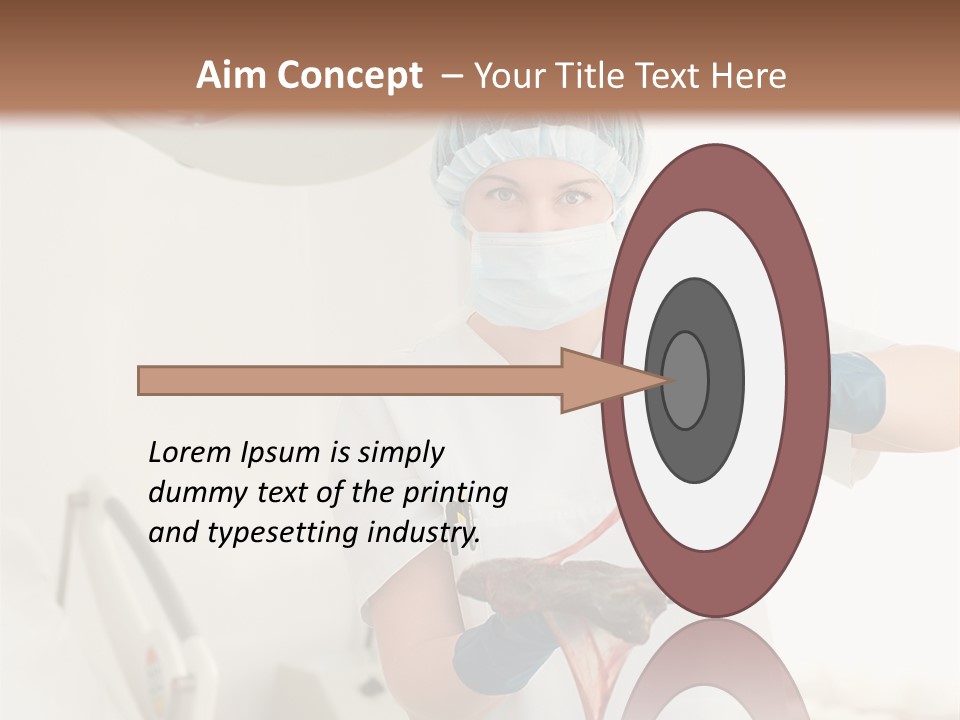 Aim Concept – Your Title Text Here

Lorem Ipsum is simply dummy text of the printing and typesetting industry.